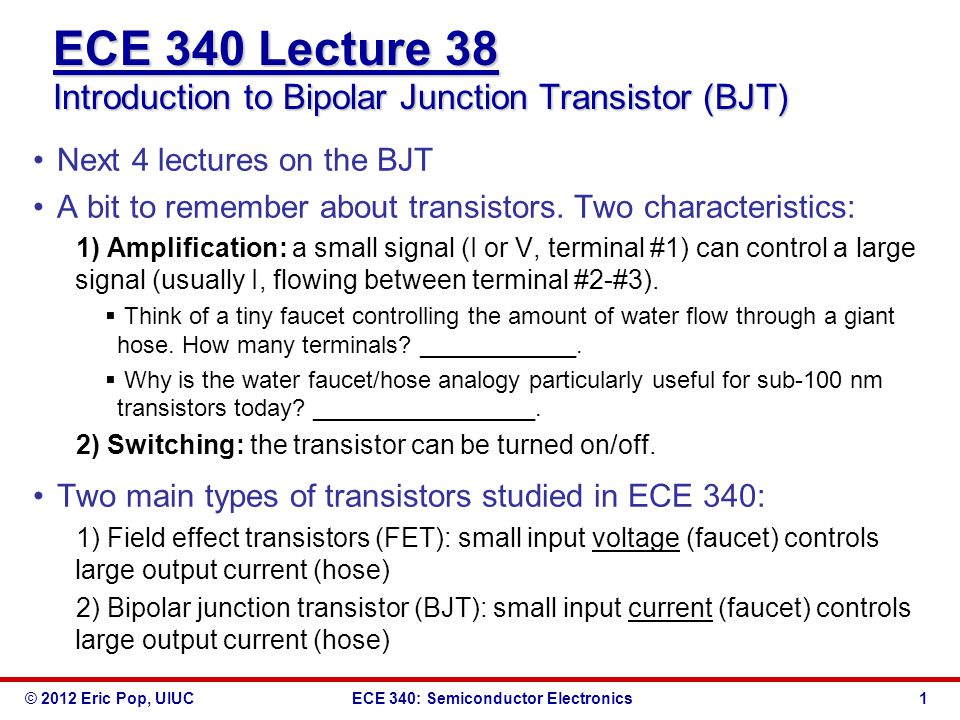 ECE 340 Lecture 38
Introduction to Bipolar Junction Transistor (BJT)

• Next 4 lectures on the BJT

• A bit to remember about transistors. Two characteristics:

1) Amplification: a small signal (I or V, terminal #1) can control a large signal (usually I, flowing between terminal #2-#3).

▪ Think of a tiny faucet controlling the amount of water flow through a giant hose. How many terminals? ____________.

▪ Why is the water faucet/hose analogy particularly useful for sub-100 nm transistors today? _________________.

2) Switching: the transistor can be turned on/off.

• Two main types of transistors studied in ECE 340:

1) Field effect transistors (FET): small input voltage (faucet) controls large output current (hose)

2) Bipolar junction transistor (BJT): small input current (faucet) controls large output current (hose)

© 2012 Eric Pop, UIUC ECE 340: Semiconductor Electronics 1